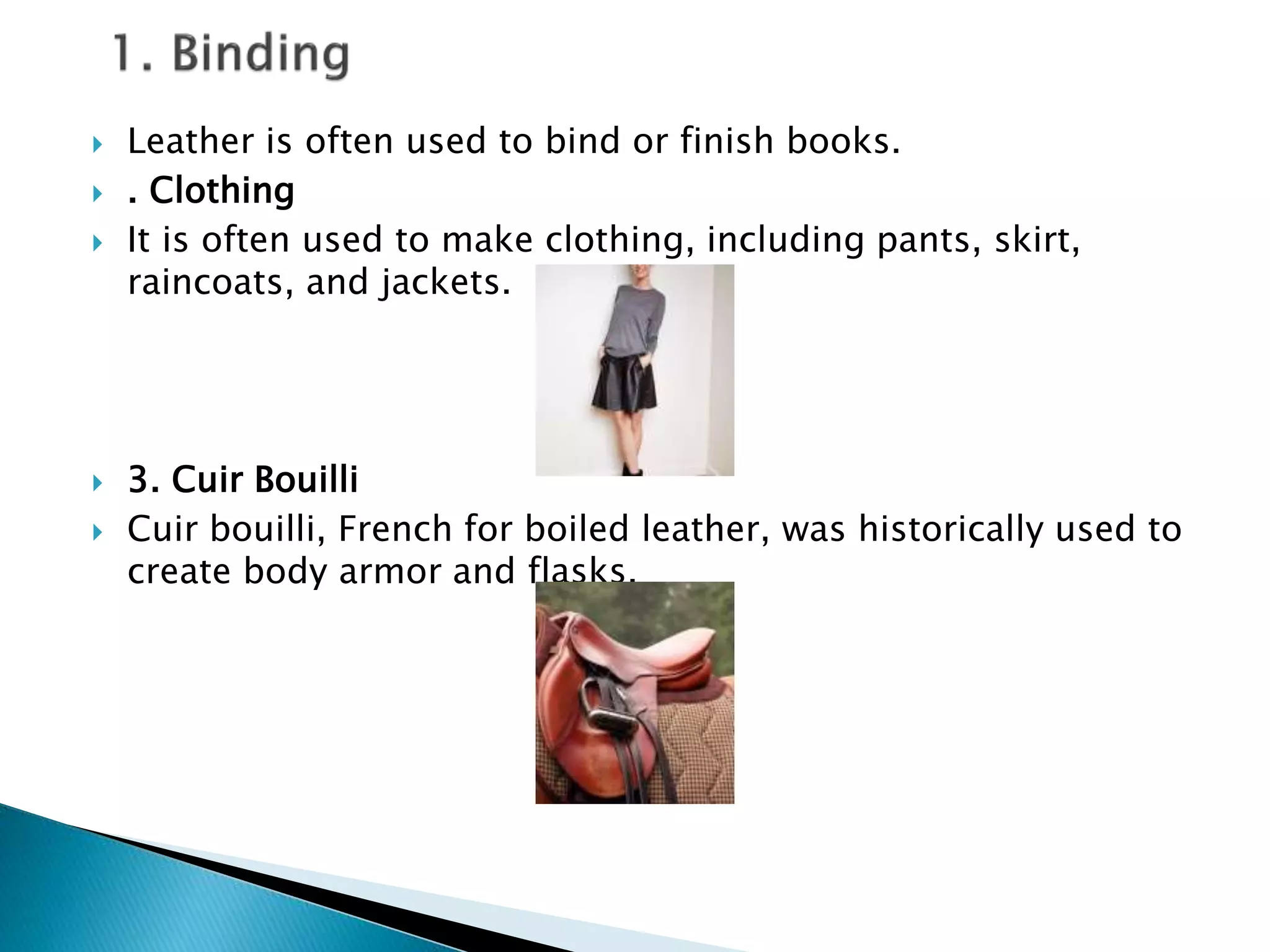 1. Binding

Leather is often used to bind or finish books.

. Clothing

It is often used to make clothing, including pants, skirt, raincoats, and jackets.

3. Cuir Bouilli

Cuir bouilli, French for boiled leather, was historically used to create body armor and flasks.